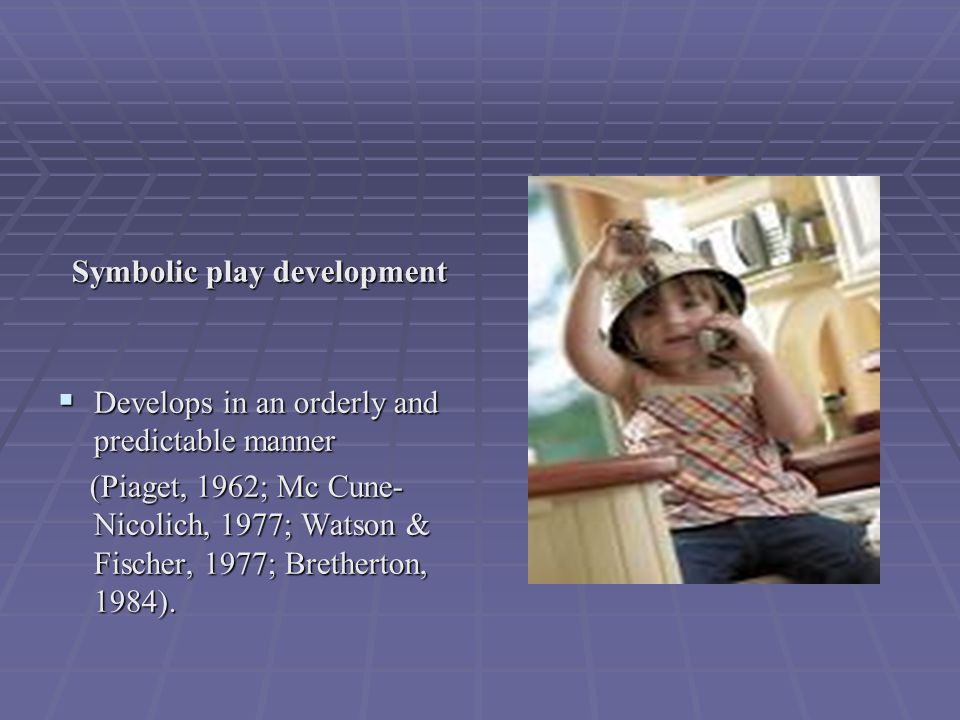 Symbolic play development

▪ Develops in an orderly and predictable manner

(Piaget, 1962; Mc Cune-Nicolich, 1977; Watson & Fischer, 1977; Bretherton, 1984).